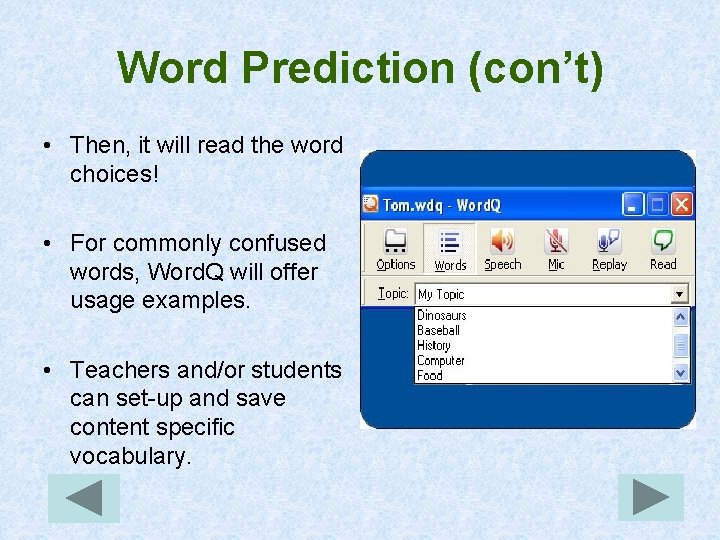 Word Prediction (con't)

• Then, it will read the word choices!

• For commonly confused words, WordQ will offer usage examples.

• Teachers and/or students can set-up and save content specific vocabulary.

Tom.wdq - WordQ

Options Words Speech Mic Replay Read

Topic: My Topic

Dinosaurs
Baseball
History
Computer
Food